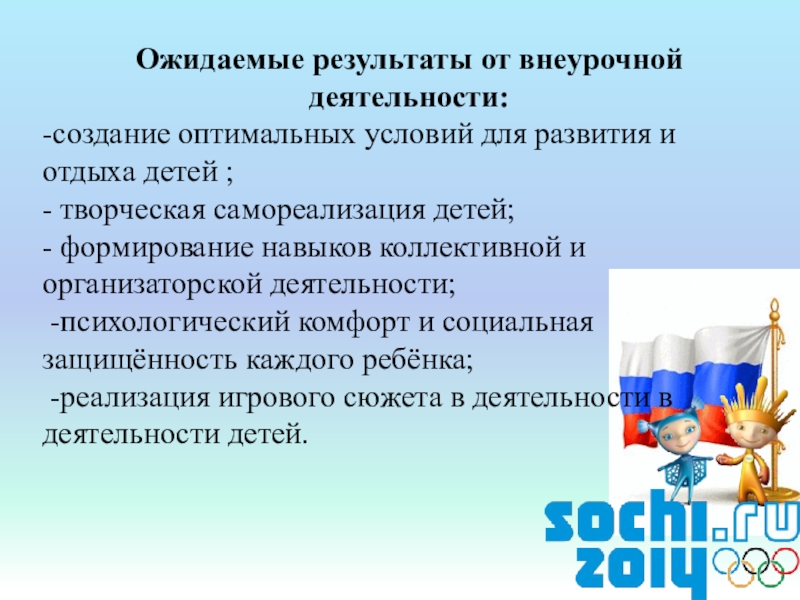 Ожидаемые результаты от внеурочной деятельности:

-создание оптимальных условий для развития и отдыха детей ;

- творческая самореализация детей;

- формирование навыков коллективной и организаторской деятельности;

-психологический комфорт и социальная защищённость каждого ребёнка;

-реализация игрового сюжета в деятельности в деятельности детей.

sochi.ru
2014